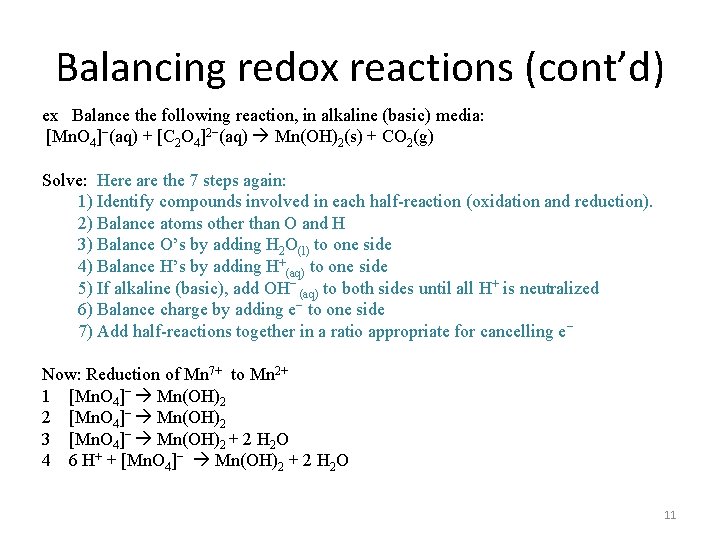 Balancing redox reactions (cont'd)

ex Balance the following reaction, in alkaline (basic) media:
$[MnO_4]^-(aq) + [C_2O_4]^{2-}(aq) \rightarrow Mn(OH)_2(s) + CO_2(g)$

Solve: Here are the 7 steps again:
1) Identify compounds involved in each half-reaction (oxidation and reduction).
2) Balance atoms other than O and H
3) Balance O's by adding $H_2O_{(l)}$ to one side
4) Balance H's by adding $H^+_{(aq)}$ to one side
5) If alkaline (basic), add $OH^-_{(aq)}$ to both sides until all $H^+$ is neutralized
6) Balance charge by adding $e^-$ to one side
7) Add half-reactions together in a ratio appropriate for cancelling $e^-$

Now: Reduction of $Mn^{7+}$ to $Mn^{2+}$
1 $[MnO_4]^- \rightarrow Mn(OH)_2$
2 $[MnO_4]^- \rightarrow Mn(OH)_2$
3 $[MnO_4]^- \rightarrow Mn(OH)_2 + 2\ H_2O$
4 $6\ H^+ + [MnO_4]^- \rightarrow Mn(OH)_2 + 2\ H_2O$

11